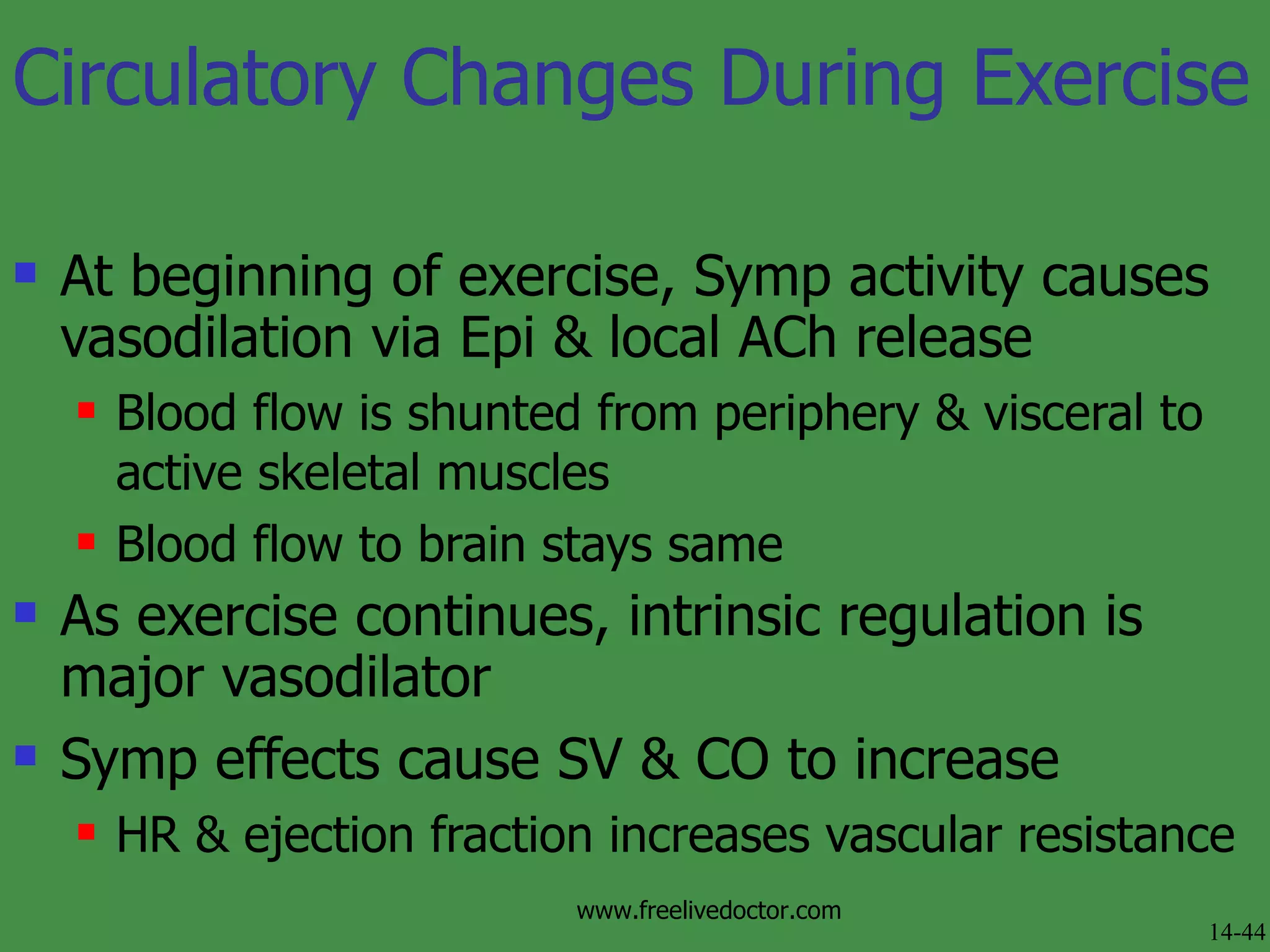 Circulatory Changes During Exercise

At beginning of exercise, Symp activity causes vasodilation via Epi & local ACh release

Blood flow is shunted from periphery & visceral to active skeletal muscles

Blood flow to brain stays same

As exercise continues, intrinsic regulation is major vasodilator

Symp effects cause SV & CO to increase

HR & ejection fraction increases vascular resistance

www.freelivedoctor.com

14-44